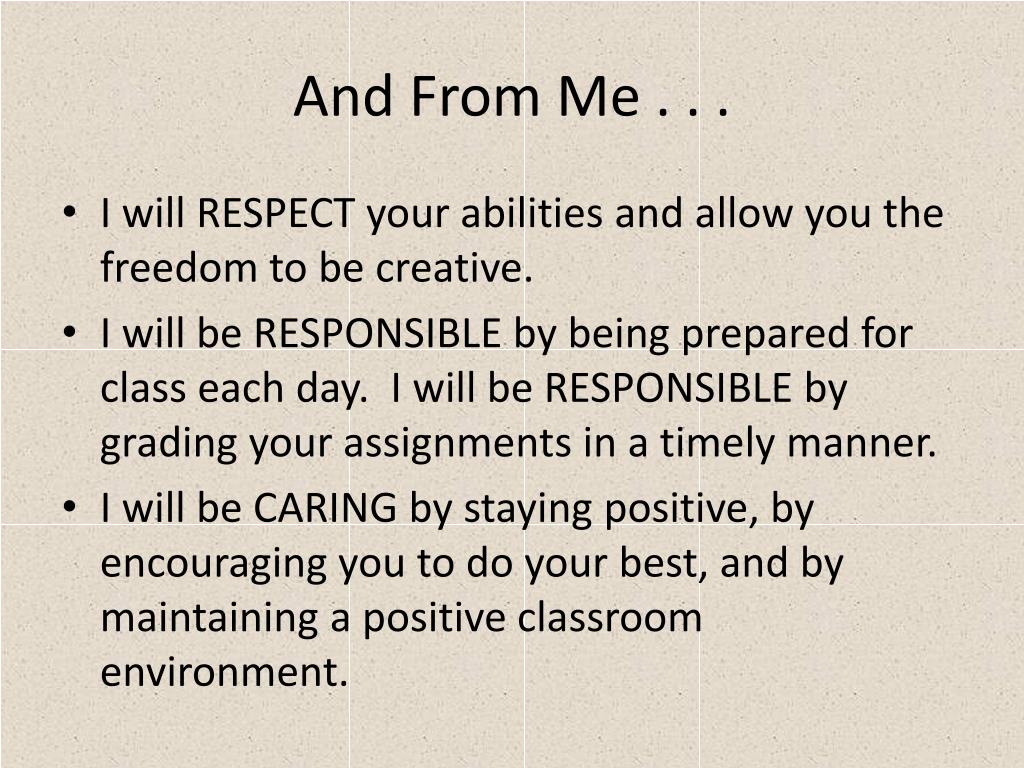 And From Me . . .

• I will RESPECT your abilities and allow you the freedom to be creative.
• I will be RESPONSIBLE by being prepared for class each day. I will be RESPONSIBLE by grading your assignments in a timely manner.
• I will be CARING by staying positive, by encouraging you to do your best, and by maintaining a positive classroom environment.